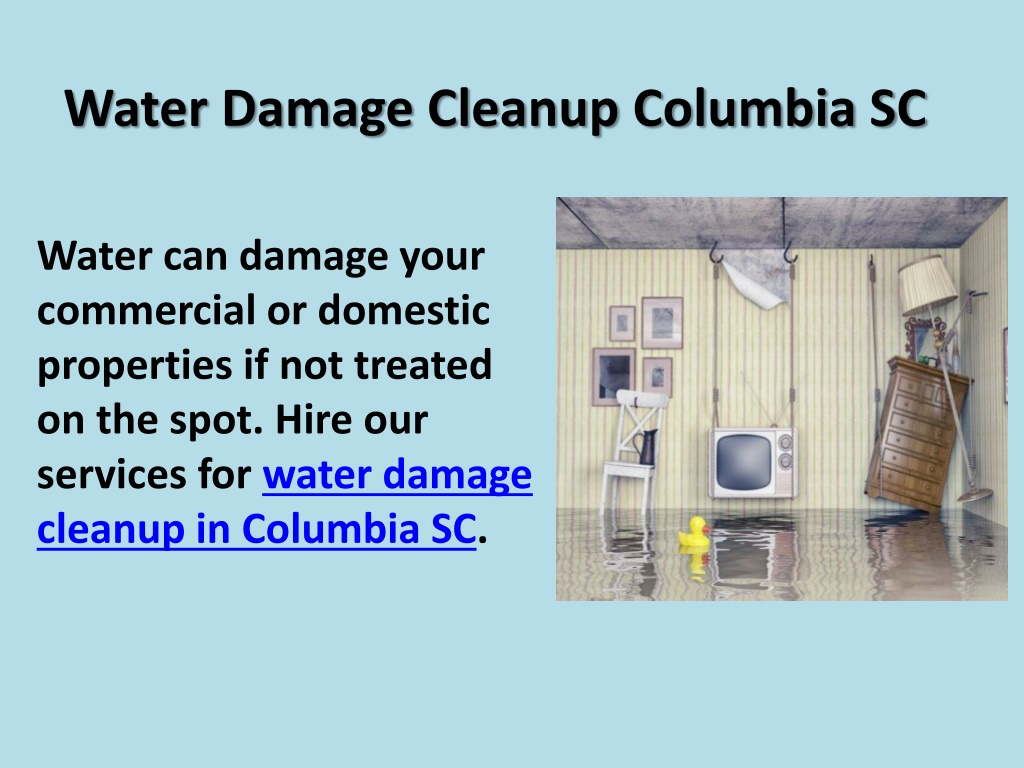 Water Damage Cleanup Columbia SC

Water can damage your commercial or domestic properties if not treated on the spot. Hire our services for water damage cleanup in Columbia SC.